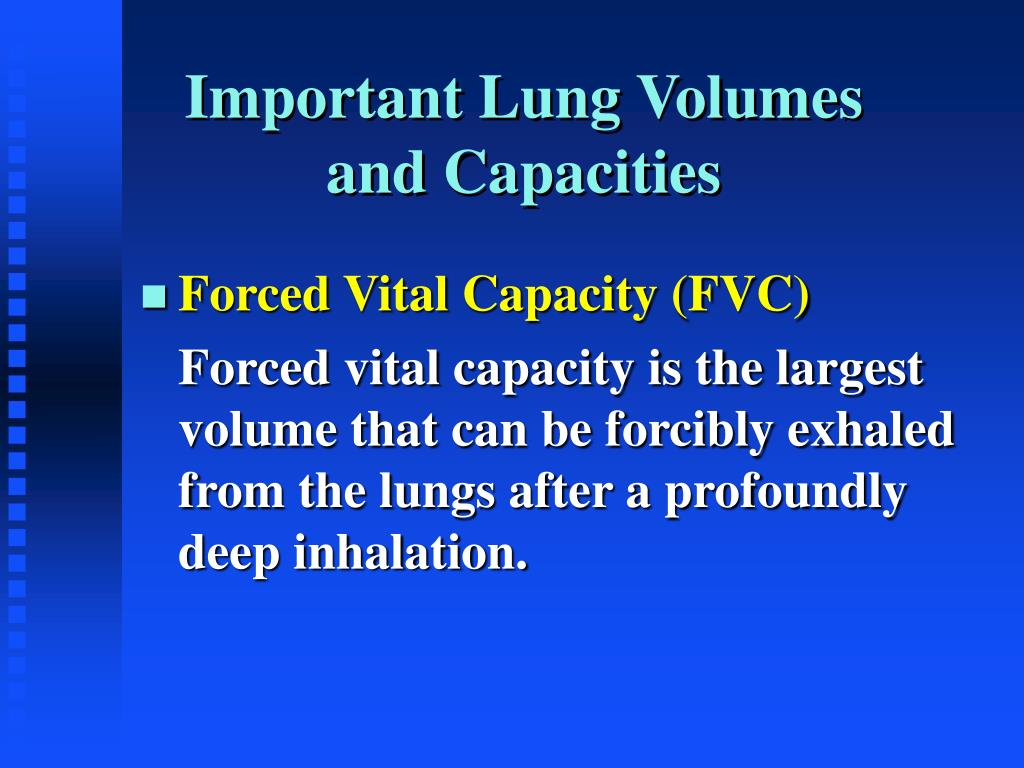 Important Lung Volumes and Capacities

Forced Vital Capacity (FVC)

Forced vital capacity is the largest volume that can be forcibly exhaled from the lungs after a profoundly deep inhalation.